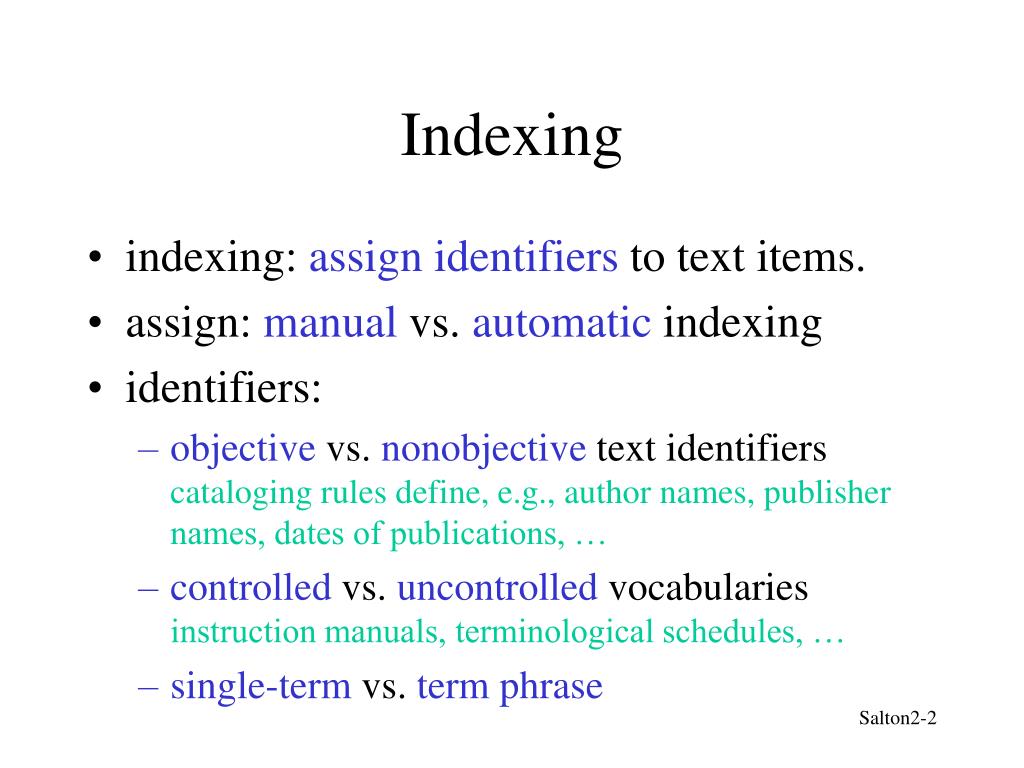 Indexing

• indexing: assign identifiers to text items.
• assign: manual vs. automatic indexing
• identifiers:
– objective vs. nonobjective text identifiers
cataloging rules define, e.g., author names, publisher names, dates of publications, …
– controlled vs. uncontrolled vocabularies
instruction manuals, terminological schedules, …
– single-term vs. term phrase

Salton2-2